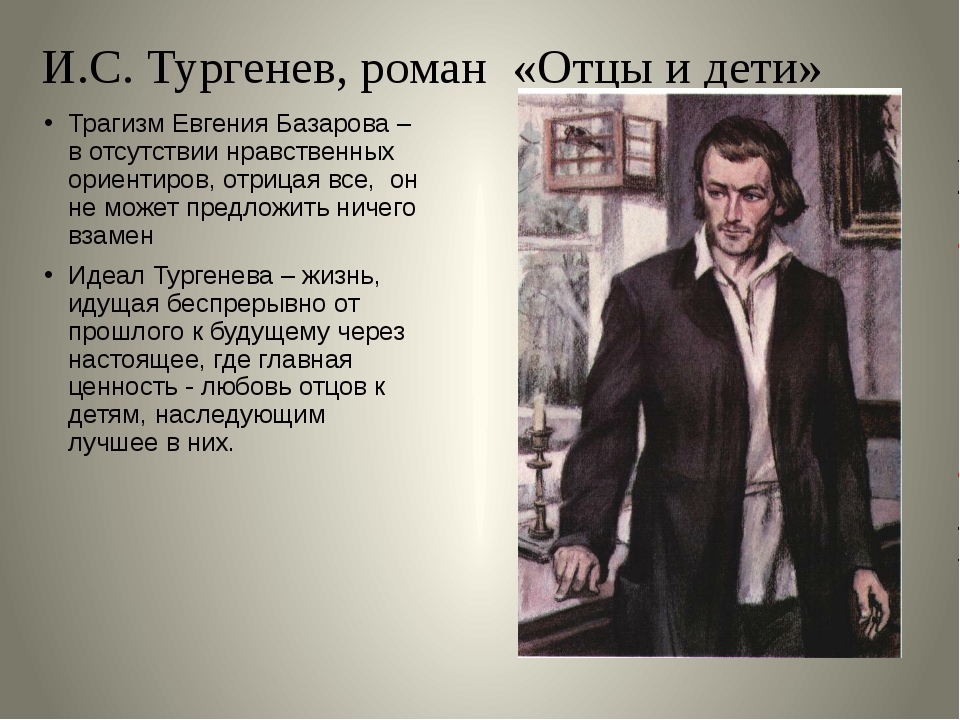 И.С. Тургенев, роман «Отцы и дети»

• Трагизм Евгения Базарова – в отсутствии нравственных ориентиров, отрицая все, он не может предложить ничего взамен

• Идеал Тургенева – жизнь, идущая беспрерывно от прошлого к будущему через настоящее, где главная ценность - любовь отцов к детям, наследующим лучшее в них.